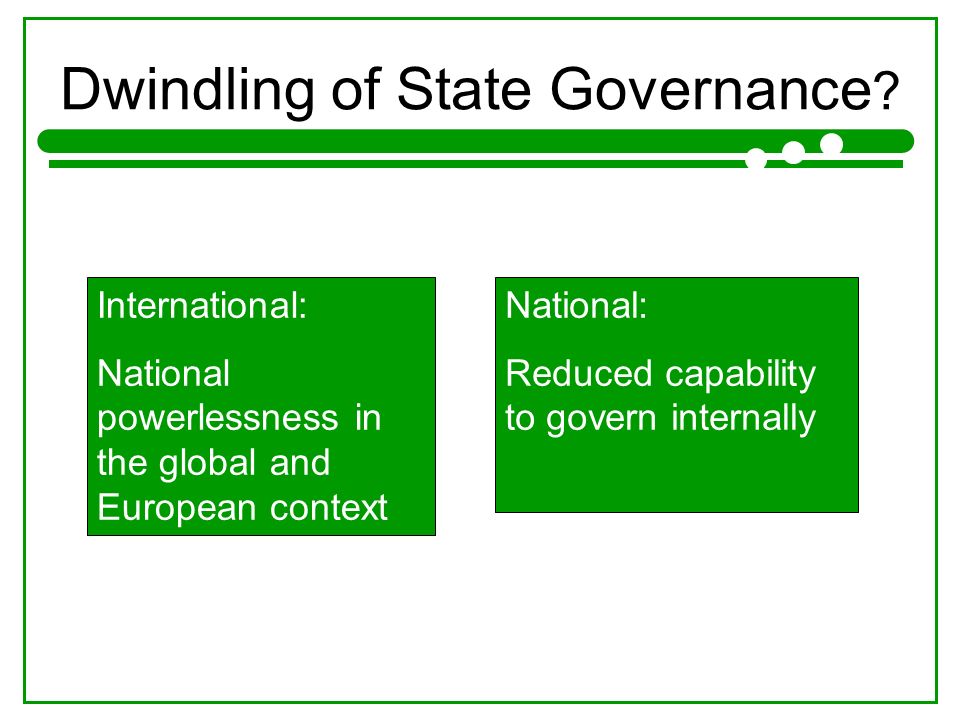 Dwindling of State Governance?

International:

National powerlessness in the global and European context

National:

Reduced capability to govern internally